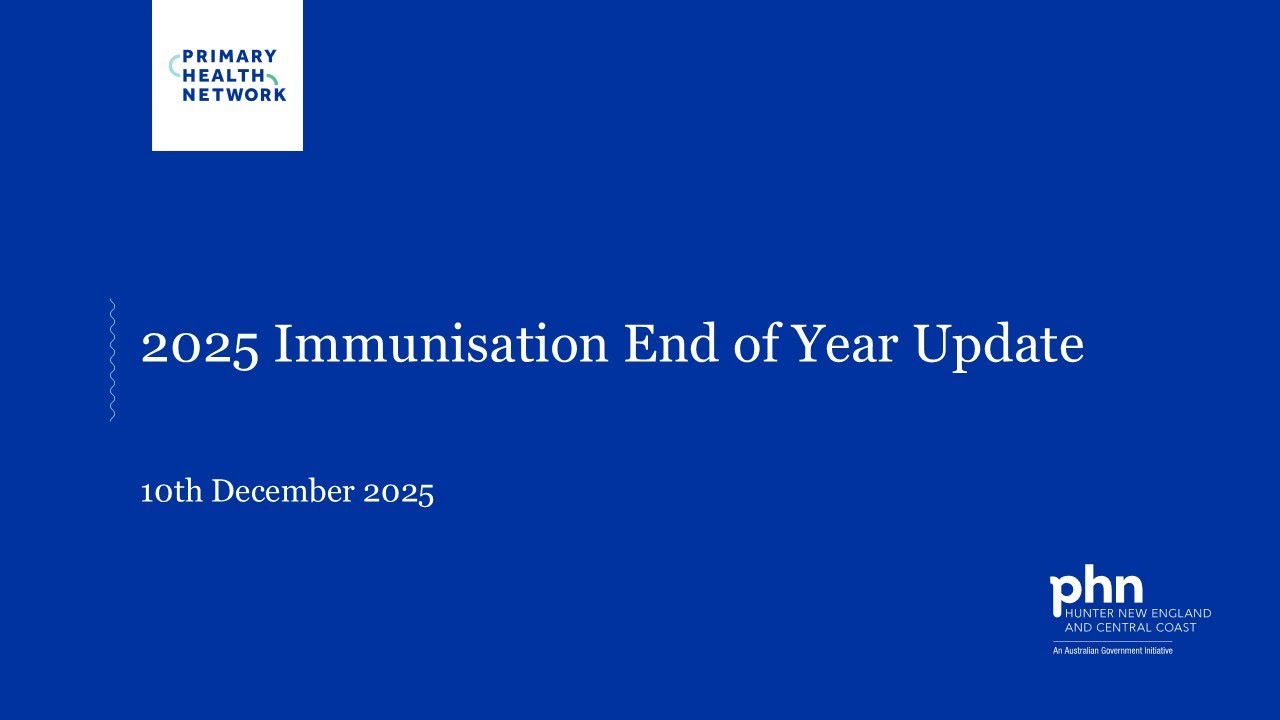 PRIMARY
HEALTH
NETWORK

2025 Immunisation End of Year Update

10th December 2025

phn
HUNTER NEW ENGLAND
AND CENTRAL COAST
An Australian Government Initiative